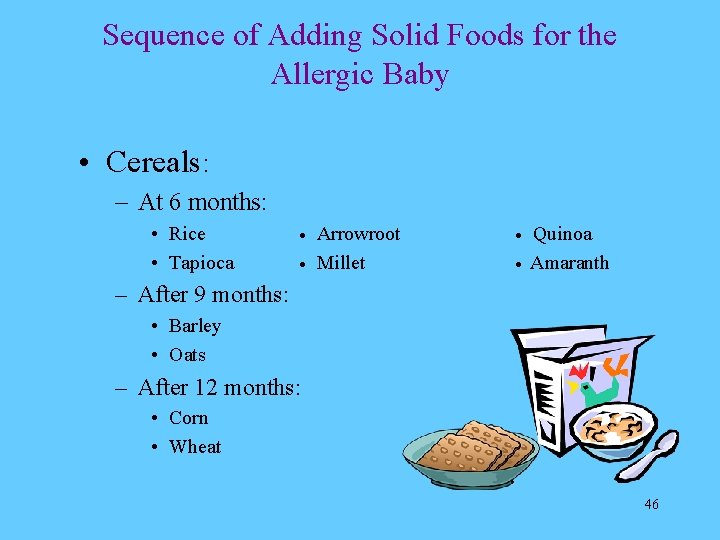 Sequence of Adding Solid Foods for the Allergic Baby

• Cereals:
– At 6 months:
• Rice
• Tapioca
• Arrowroot
• Millet
• Quinoa
• Amaranth
– After 9 months:
• Barley
• Oats
– After 12 months:
• Corn
• Wheat

46